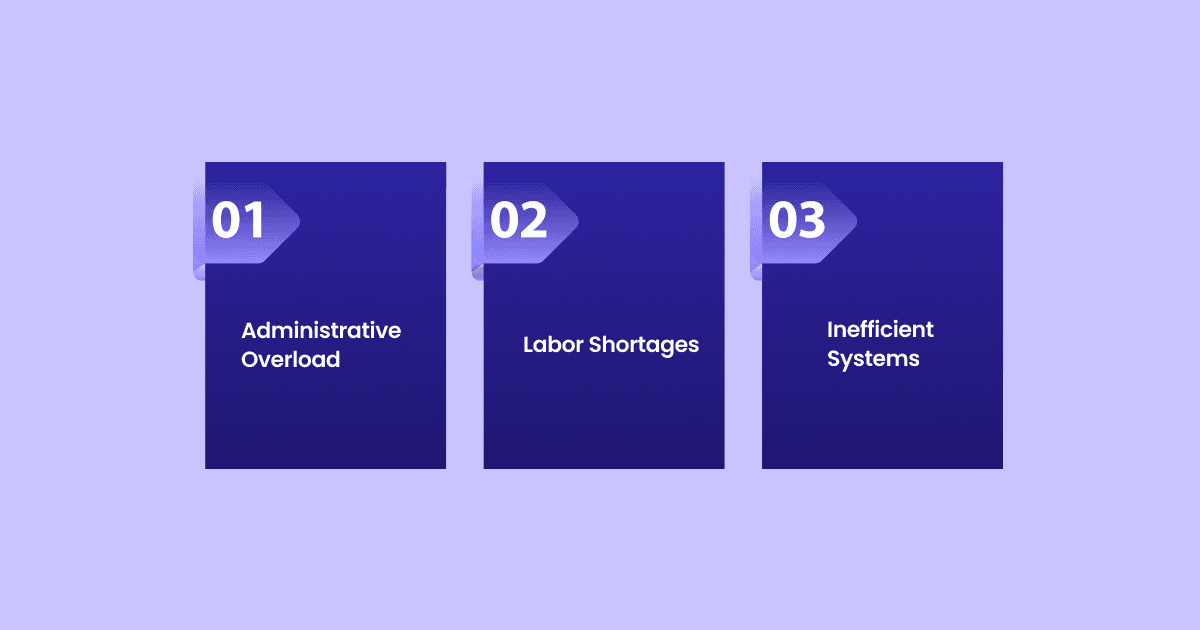 01

Administrative Overload

02

Labor Shortages

03

Inefficient Systems